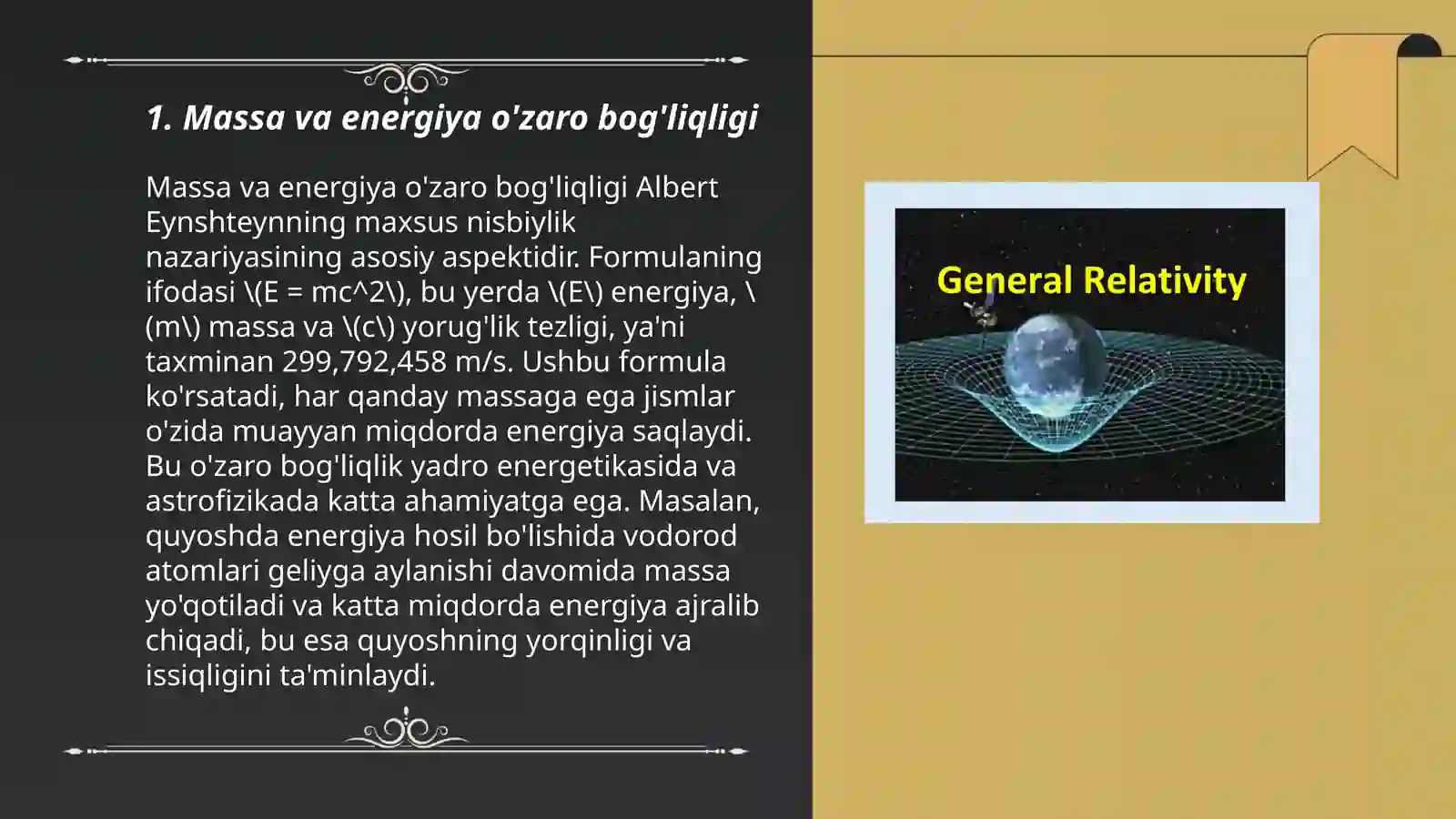 1. Massa va energiya o'zaro bog'liqligi

Massa va energiya o'zaro bog'liqligi Albert Eynshteynning maxsus nisbiylik nazariyasining asosiy aspektidir. Formulaning ifodasi \(E = mc^2\), bu yerda \(E\) energiya, \(m\) massa va \(c\) yorug'lik tezligi, ya'ni taxminan 299,792,458 m/s. Ushbu formula ko'rsatadi, har qanday massaga ega jismlar o'zida muayyan miqdorda energiya saqlaydi. Bu o'zaro bog'liqlik yadro energetikasida va astrofizikada katta ahamiyatga ega. Masalan, quyoshda energiya hosil bo'lishida vodorod atomlari geliyga aylanishi davomida massa yo'qotiladi va katta miqdorda energiya ajralib chiqadi, bu esa quyoshning yorqinligi va issiqligini ta'minlaydi.

General Relativity